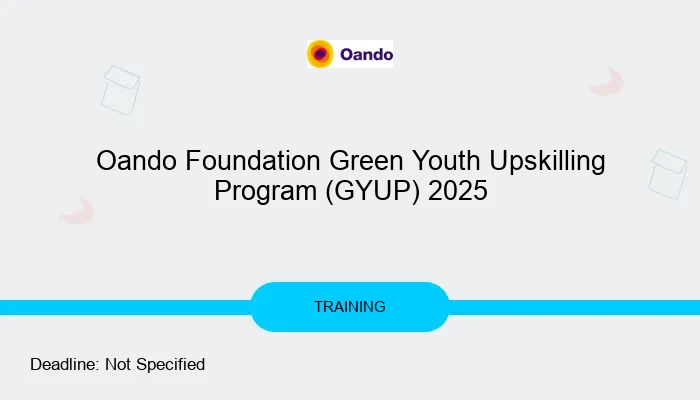 Oando

Oando Foundation Green Youth Upskilling Program (GYUP) 2025

TRAINING

Deadline: Not Specified